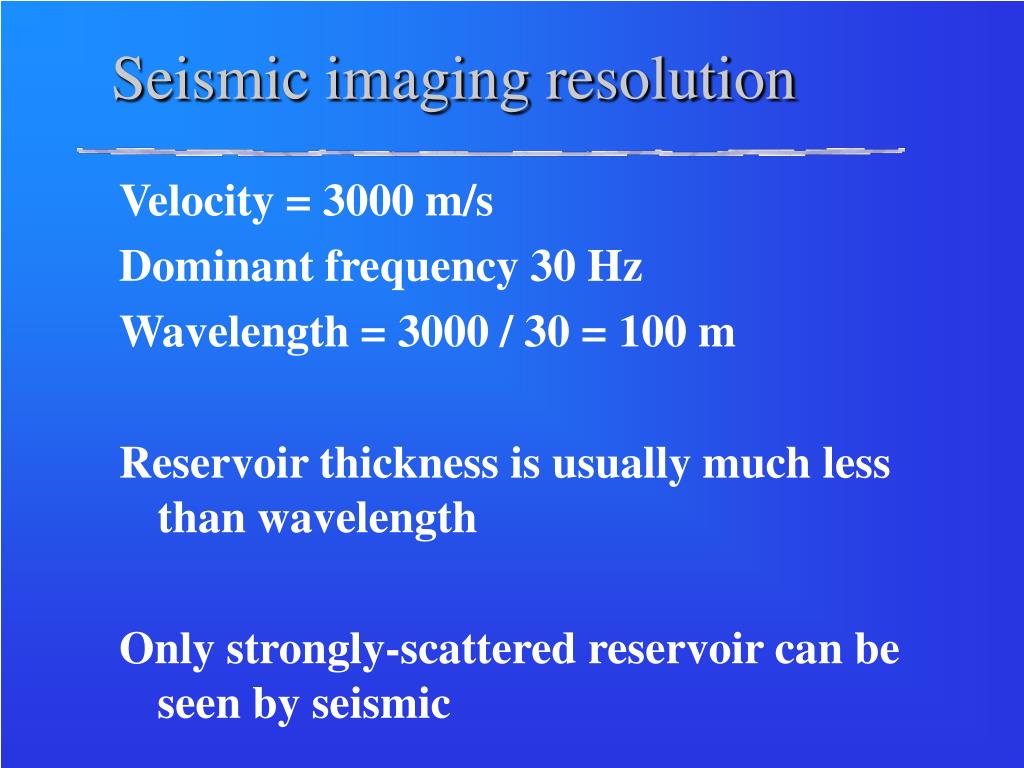 Seismic imaging resolution

Velocity = 3000 m/s

Dominant frequency 30 Hz

Wavelength = 3000 / 30 = 100 m

Reservoir thickness is usually much less than wavelength

Only strongly-scattered reservoir can be seen by seismic